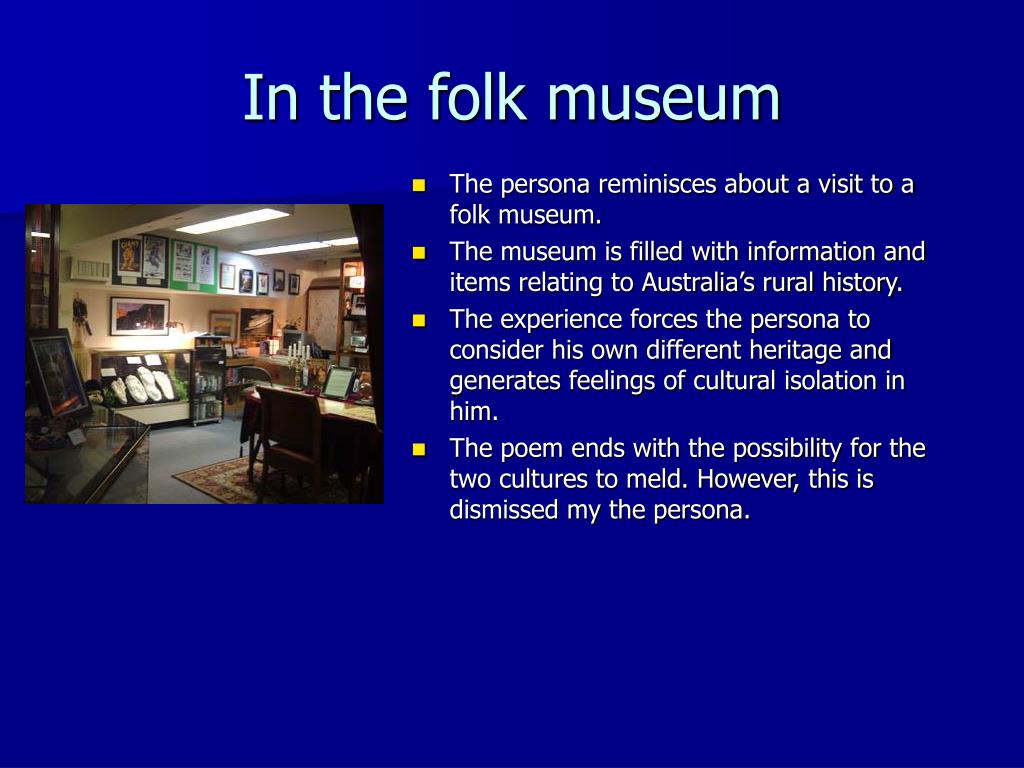 In the folk museum

- The persona reminisces about a visit to a folk museum.
- The museum is filled with information and items relating to Australia’s rural history.
- The experience forces the persona to consider his own different heritage and generates feelings of cultural isolation in him.
- The poem ends with the possibility for the two cultures to meld. However, this is dismissed my the persona.